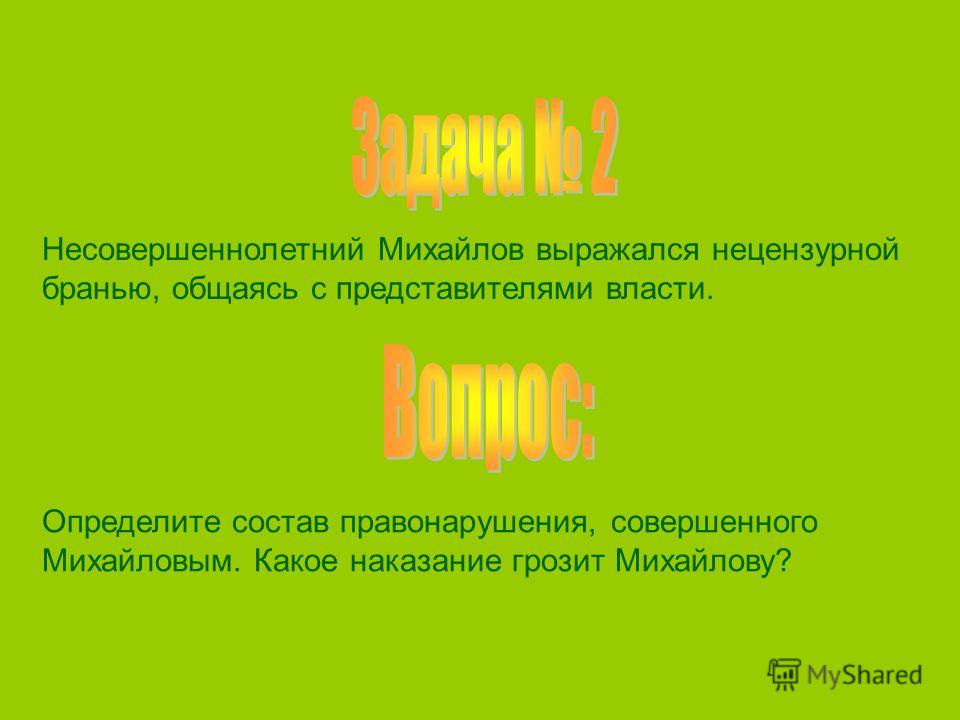 Задача № 2

Несовершеннолетний Михайлов выражался нецензурной бранью, общаясь с представителями власти.

Вопрос:

Определите состав правонарушения, совершенного Михайловым. Какое наказание грозит Михайлову?

MyShared